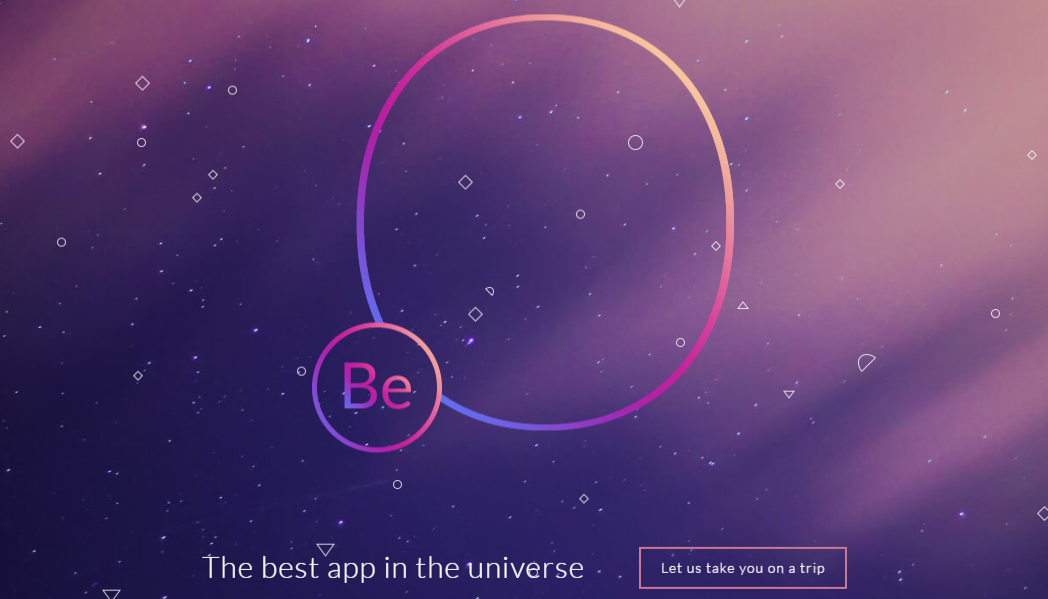 Be

The best app in the universe

Let us take you on a trip